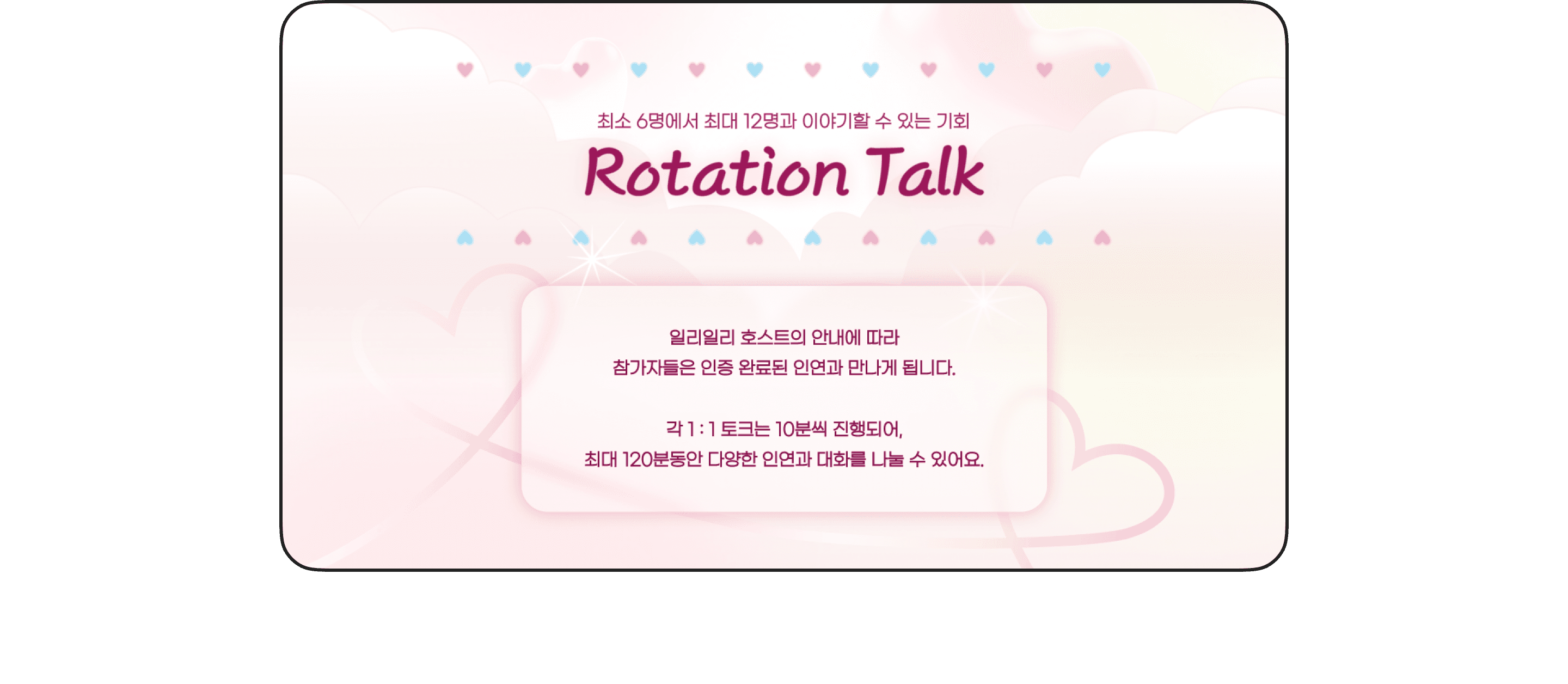 최소 6명에서 최대 12명과 이야기할 수 있는 기회

Rotation Talk

일리일리 호스트의 안내에 따라
참가자들은 인증 완료된 인연과 만나게 됩니다.

각 1 : 1 토크는 10분씩 진행되어,
최대 120분동안 다양한 인연과 대화를 나눌 수 있어요.